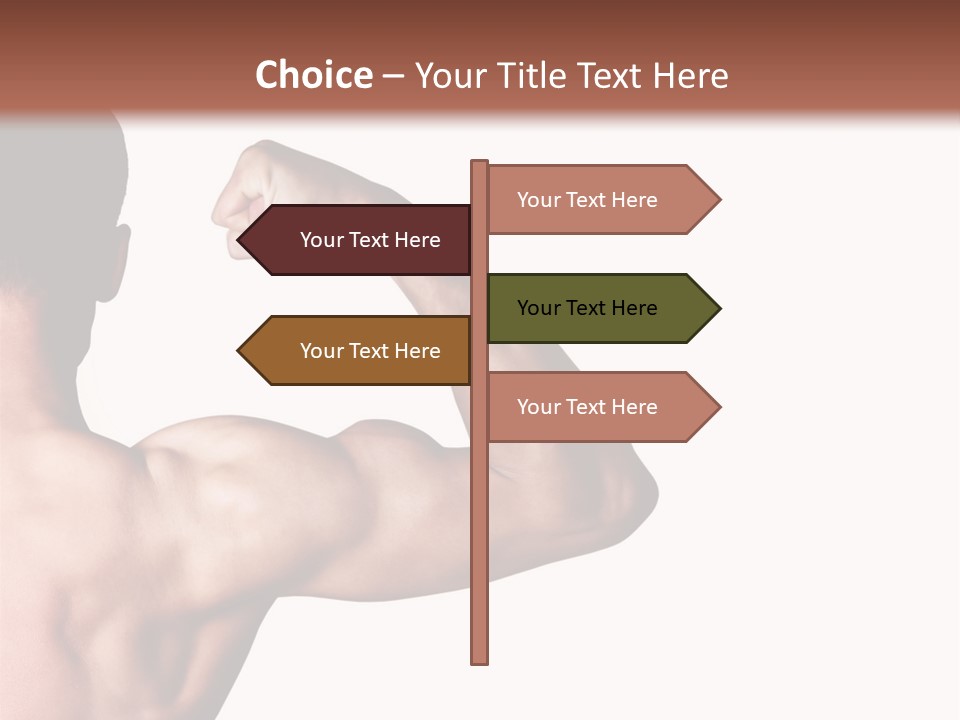 Choice – Your Title Text Here

Your Text Here

Your Text Here

Your Text Here

Your Text Here

Your Text Here